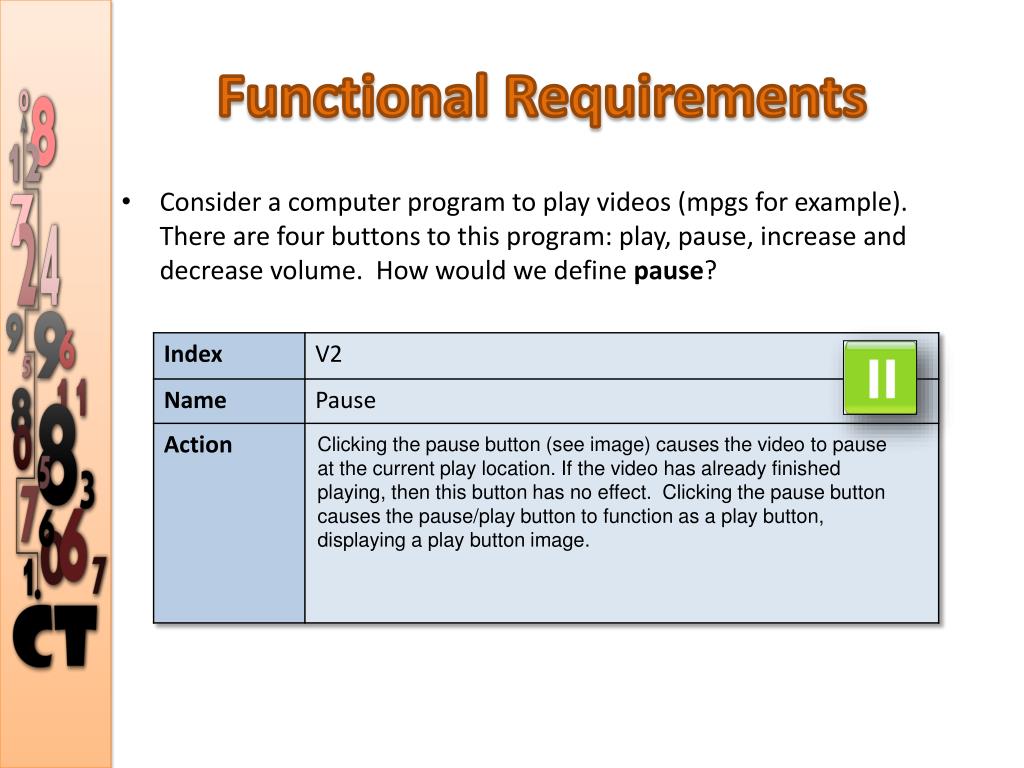 Functional Requirements

• Consider a computer program to play videos (mpgs for example). There are four buttons to this program: play, pause, increase and decrease volume. How would we define **pause**?

| Index | V2 |
|---|---|
| Name | Pause |
| Action | Clicking the pause button (see image) causes the video to pause at the current play location. If the video has already finished playing, then this button has no effect. Clicking the pause button causes the pause/play button to function as a play button, displaying a play button image. |

CT